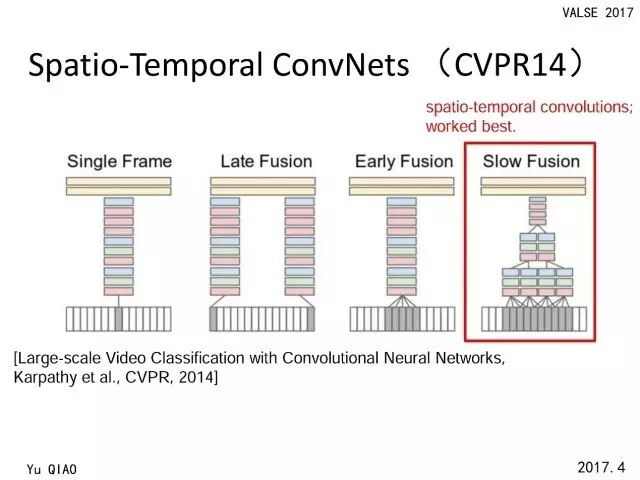 VALSE 2017

Spatio-Temporal ConvNets （CVPR14）

spatio-temporal convolutions; worked best.

Single Frame

Late Fusion

Early Fusion

Slow Fusion

[Large-scale Video Classification with Convolutional Neural Networks, Karpathy et al., CVPR, 2014]

Yu QIAO

2017. 4